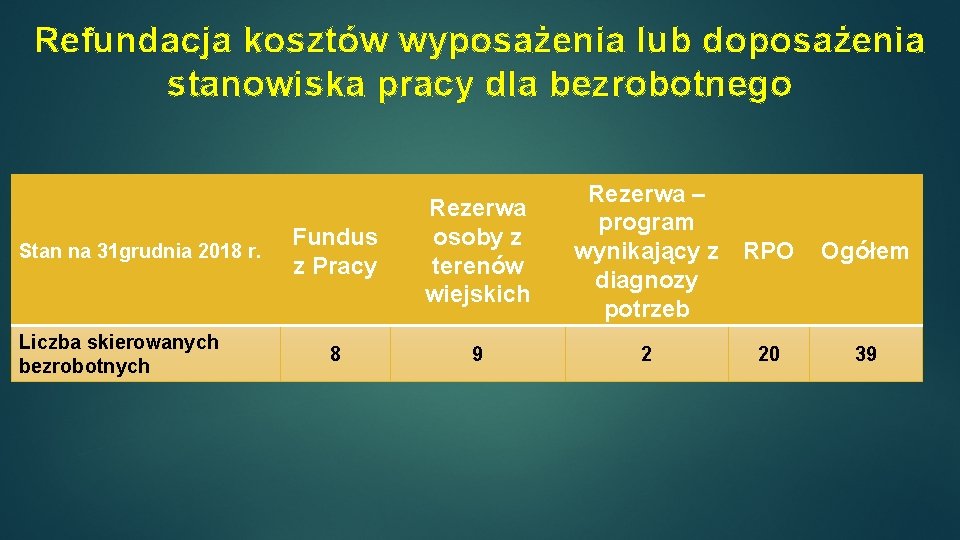 Refundacja kosztów wyposażenia lub doposażenia stanowiska pracy dla bezrobotnego

| Stan na 31grudnia 2018 r. | Fundus z Pracy | Rezerwa osoby z terenów wiejskich | Rezerwa – program wynikający z diagnozy potrzeb | RPO | Ogółem |
|---|---|---|---|---|---|
| Liczba skierowanych bezrobotnych | 8 | 9 | 2 | 20 | 39 |